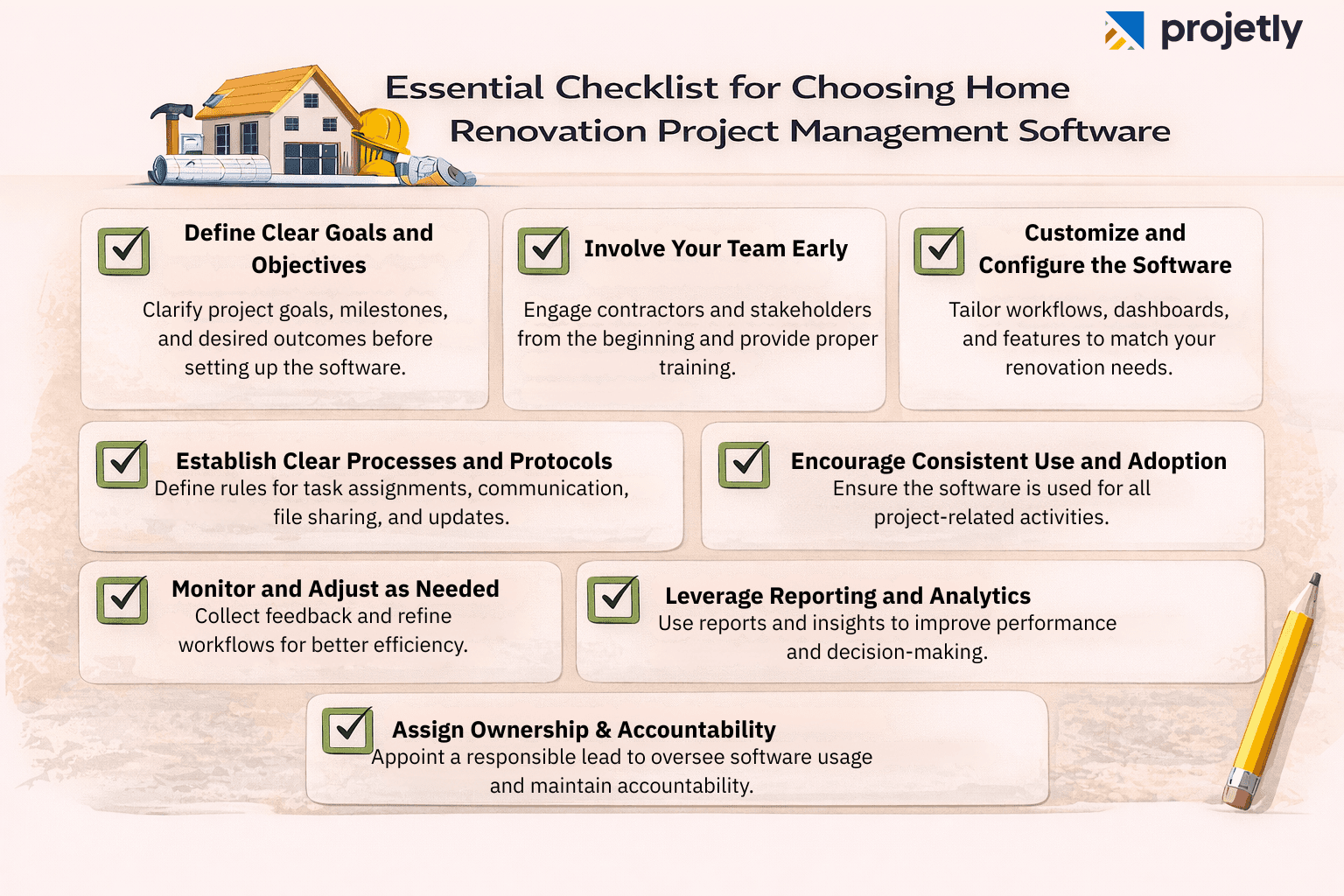 projetly

Essential Checklist for Choosing Home Renovation Project Management Software

Define Clear Goals and Objectives
Clarify project goals, milestones, and desired outcomes before setting up the software.

Involve Your Team Early
Engage contractors and stakeholders from the beginning and provide proper training.

Customize and Configure the Software
Tailor workflows, dashboards, and features to match your renovation needs.

Establish Clear Processes and Protocols
Define rules for task assignments, communication, file sharing, and updates.

Encourage Consistent Use and Adoption
Ensure the software is used for all project-related activities.

Monitor and Adjust as Needed
Collect feedback and refine workflows for better efficiency.

Leverage Reporting and Analytics
Use reports and insights to improve performance and decision-making.

Assign Ownership & Accountability
Appoint a responsible lead to oversee software usage and maintain accountability.